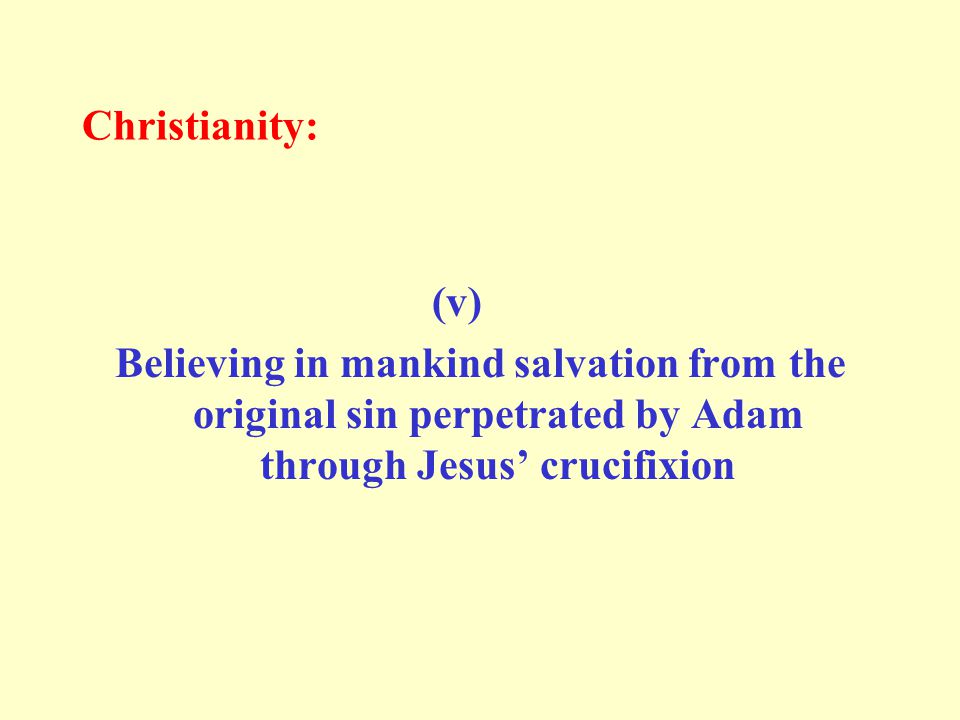 Christianity:

(v)

Believing in mankind salvation from the original sin perpetrated by Adam through Jesus’ crucifixion